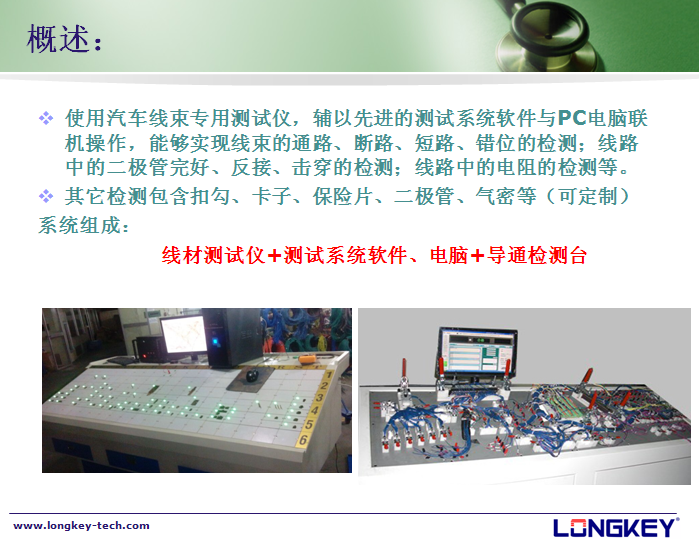 概述：

❖ 使用汽车线束专用测试仪，辅以先进的测试系统软件与PC电脑联机操作，能够实现线束的通路、断路、短路、错位的检测；线路中的二极管完好、反接、击穿的检测；线路中的电阻的检测等。

❖ 其它检测包含扣勾、卡子、保险片、二极管、气密等（可定制）

系统组成：

线材测试仪+测试系统软件、电脑+导通检测台

1
2
3
4
5
6

www.longkey-tech.com

LONGKEY®